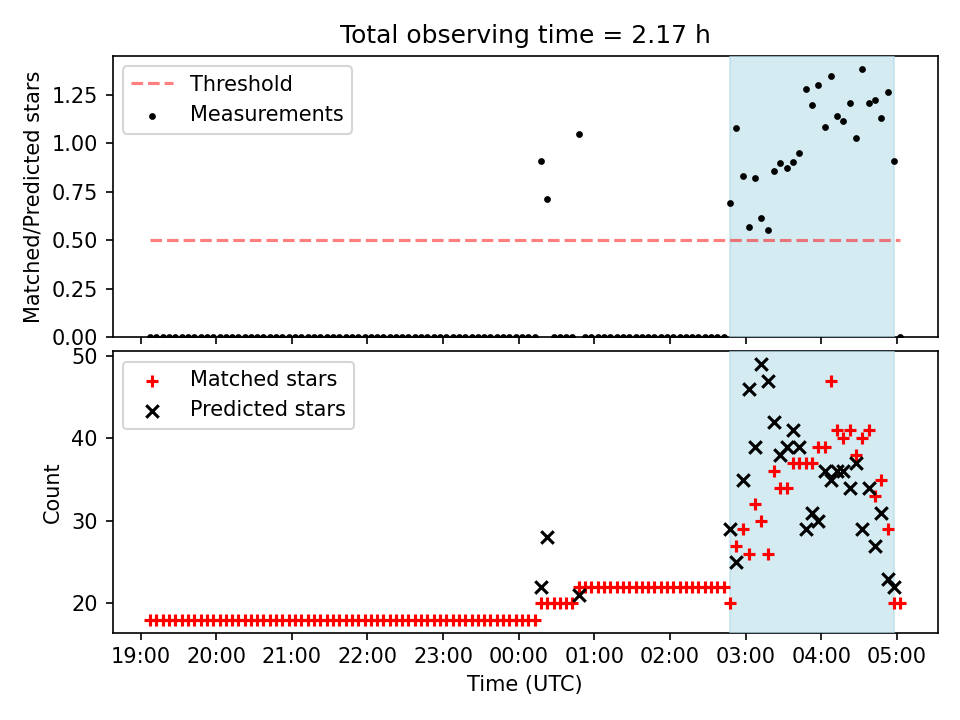 Total observing time = 2.17 h

Threshold
Measurements

Matched/Predicted stars

1.25
1.00
0.75
0.50
0.25
0.00

Matched stars
Predicted stars

Count

50
40
30
20

19:00 20:00 21:00 22:00 23:00 00:00 01:00 02:00 03:00 04:00 05:00

Time (UTC)